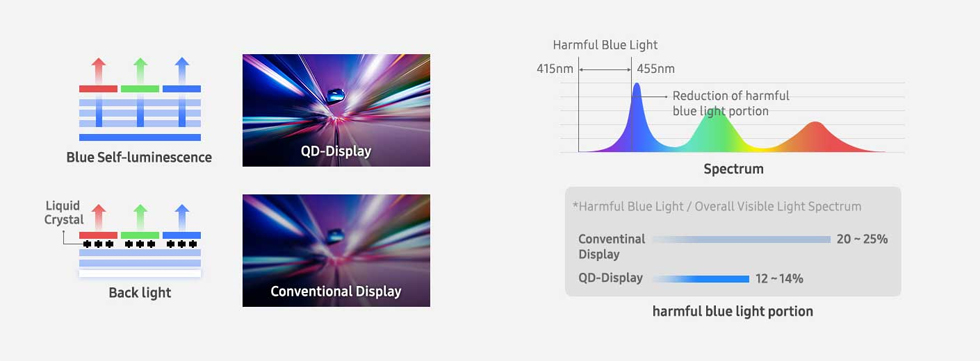 Blue Self-luminescence

QD-Display

Liquid Crystal

Back light

Conventional Display

Harmful Blue Light

415nm

455nm

Reduction of harmful blue light portion

Spectrum

*Harmful Blue Light / Overall Visible Light Spectrum

Conventinal Display 20 ~ 25%

QD-Display 12 ~ 14%

harmful blue light portion